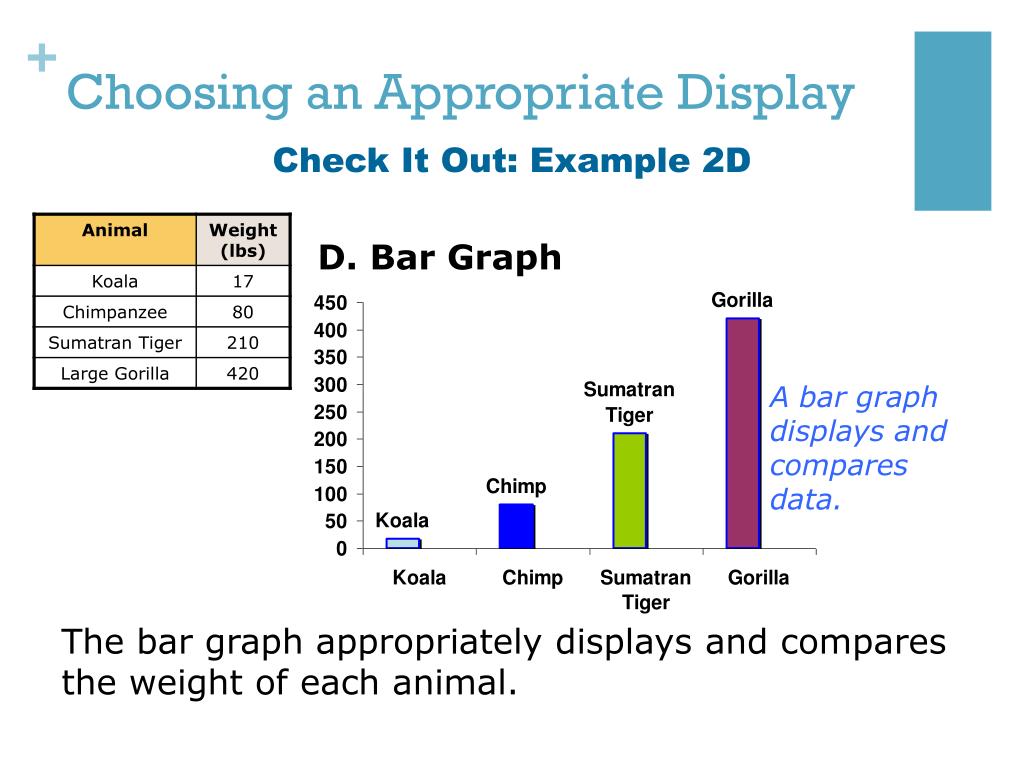 +
Choosing an Appropriate Display

Check It Out: Example 2D

| Animal | Weight (lbs) |
|---|---|
| Koala | 17 |
| Chimpanzee | 80 |
| Sumatran Tiger | 210 |
| Large Gorilla | 420 |

D. Bar Graph

450
400
350
300
250
200
150
100
50
0

Koala
Chimp
Sumatran Tiger
Gorilla

Koala Chimp Sumatran Tiger Gorilla

A bar graph displays and compares data.

The bar graph appropriately displays and compares the weight of each animal.